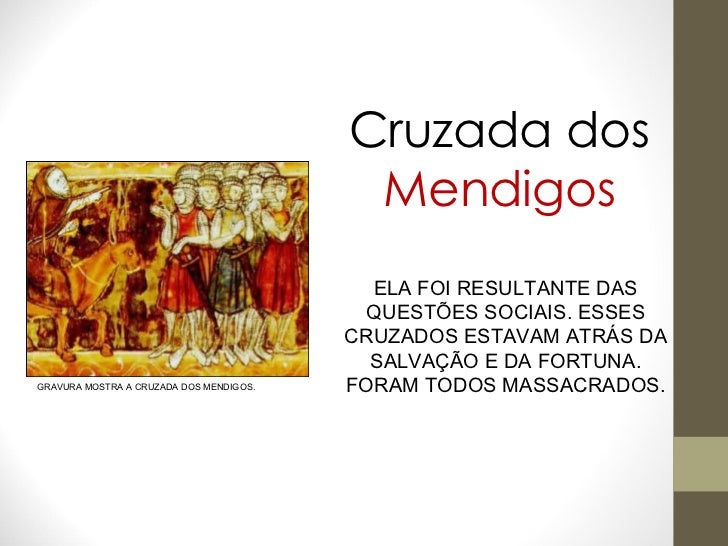 Cruzada dos
Mendigos

GRAVURA MOSTRA A CRUZADA DOS MENDIGOS.

ELA FOI RESULTANTE DAS QUESTÕES SOCIAIS. ESSES CRUZADOS ESTAVAM ATRÁS DA SALVAÇÃO E DA FORTUNA. FORAM TODOS MASSACRADOS.